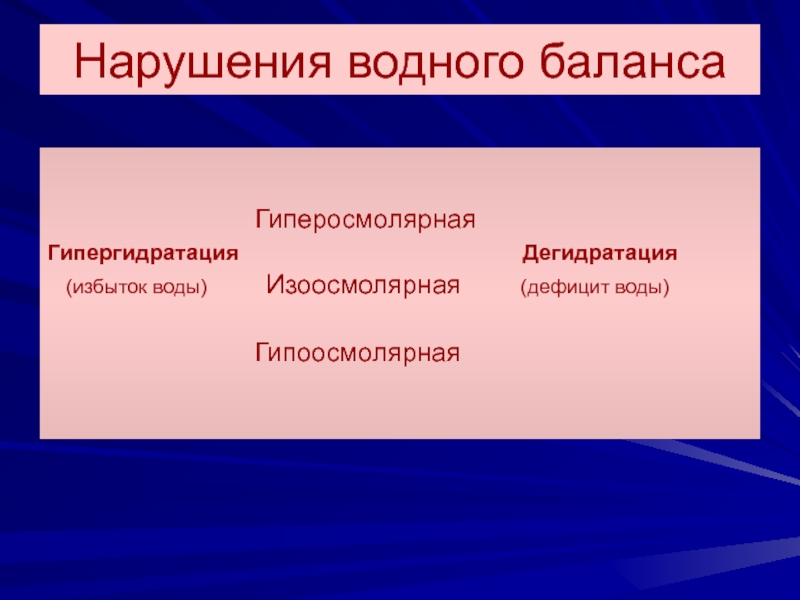 Нарушения водного баланса

Гиперосмолярная

Гипергидратация

Дегидратация

(избыток воды)

Изоосмолярная

(дефицит воды)

Гипоосмолярная